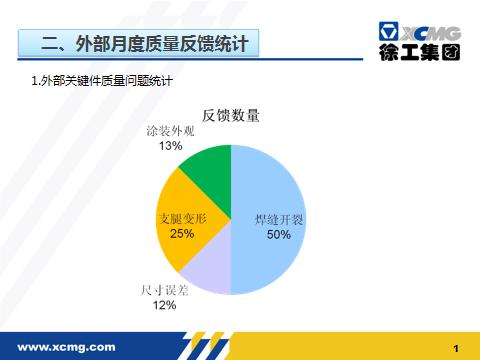 二、外部月度质量反馈统计

XCMG
徐工集团

1.外部关键件质量问题统计

反馈数量

涂装外观
13%

支腿变形
25%

焊缝开裂
50%

尺寸误差
12%

www.xcmg.com

1